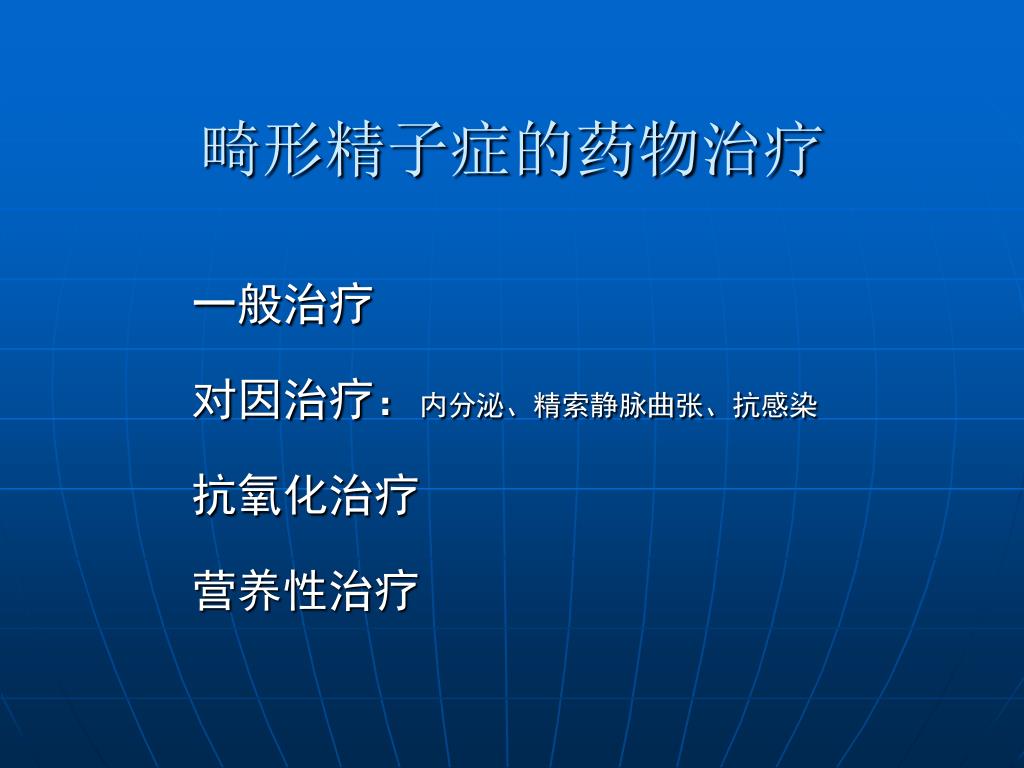 畸形精子症的药物治疗

一般治疗

对因治疗：内分泌、精索静脉曲张、抗感染

抗氧化治疗

营养性治疗